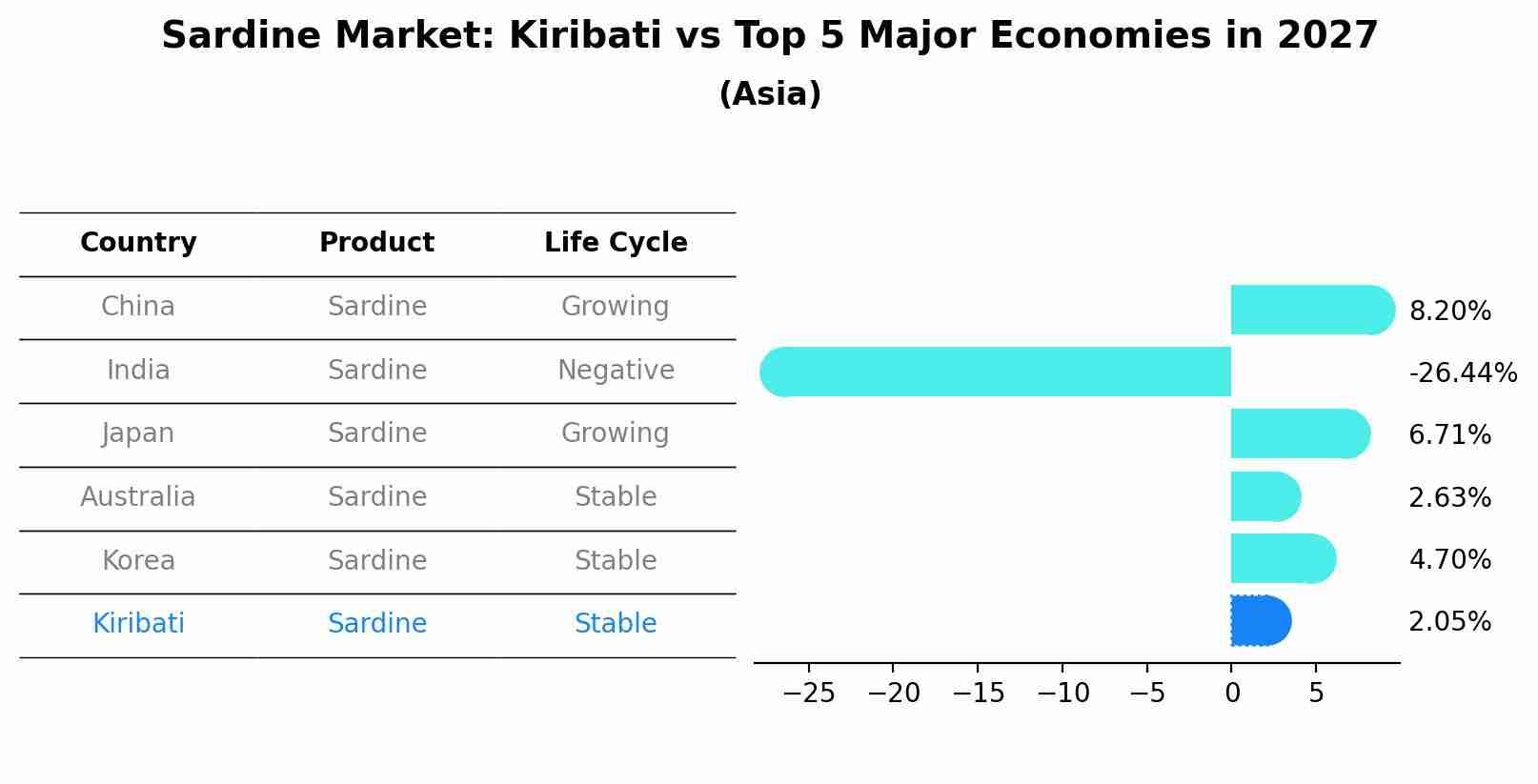 Sardine Market: Kiribati vs Top 5 Major Economies in 2027
(Asia)

| Country | Product | Life Cycle |
|---|---|---|
| China | Sardine | Growing |
| India | Sardine | Negative |
| Japan | Sardine | Growing |
| Australia | Sardine | Stable |
| Korea | Sardine | Stable |
| Kiribati | Sardine | Stable |

8.20%
-26.44%
6.71%
2.63%
4.70%
2.05%

−25 −20 −15 −10 −5 0 5